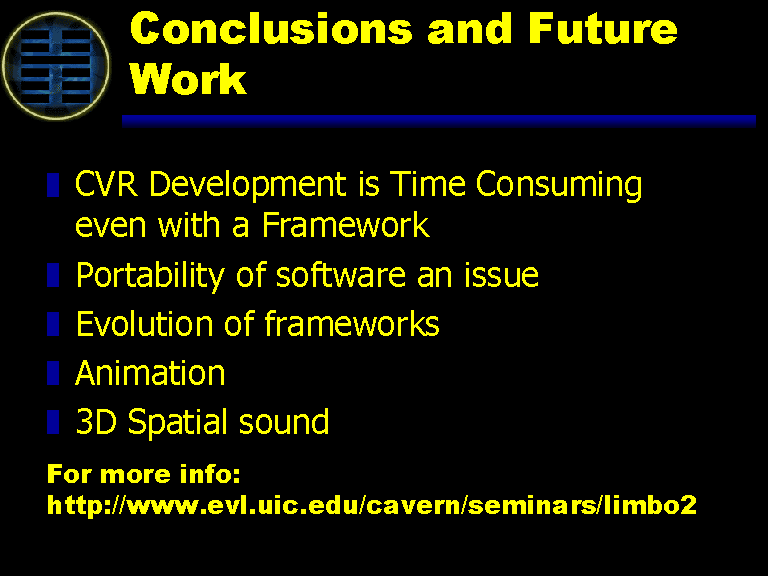 Conclusions and Future Work

CVR Development is Time Consuming even with a Framework

Portability of software an issue

Evolution of frameworks

Animation

3D Spatial sound

For more info:
http://www.evl.uic.edu/cavern/seminars/limbo2